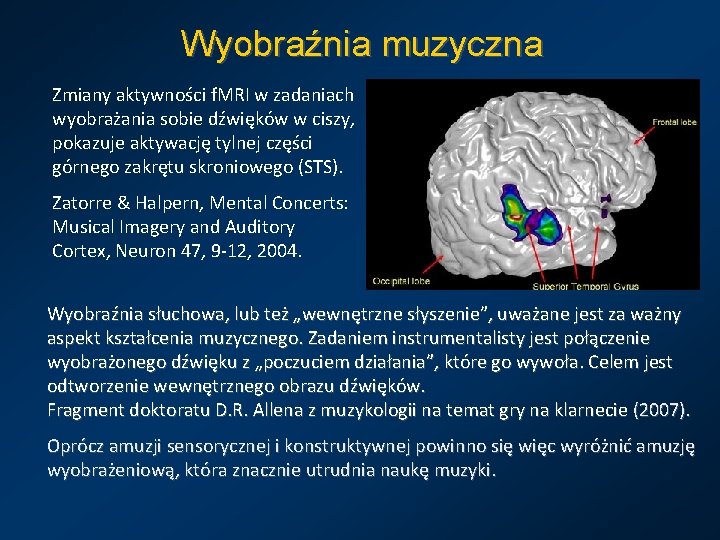 Wyobraźnia muzyczna

Zmiany aktywności fMRI w zadaniach wyobrażania sobie dźwięków w ciszy, pokazuje aktywację tylnej części górnego zakrętu skroniowego (STS).

Zatorre & Halpern, Mental Concerts: Musical Imagery and Auditory Cortex, Neuron 47, 9-12, 2004.

Frontal lobe

Occipital lobe

Superior Temporal Gyrus

Wyobraźnia słuchowa, lub też „wewnętrzne słyszenie", uważane jest za ważny aspekt kształcenia muzycznego. Zadaniem instrumentalisty jest połączenie wyobrażonego dźwięku z „poczuciem działania", które go wywoła. Celem jest odtworzenie wewnętrznego obrazu dźwięków.
Fragment doktoratu D.R. Allena z muzykologii na temat gry na klarnecie (2007).

Oprócz amuzji sensorycznej i konstruktywnej powinno się więc wyróżnić amuzję wyobrażeniową, która znacznie utrudnia naukę muzyki.